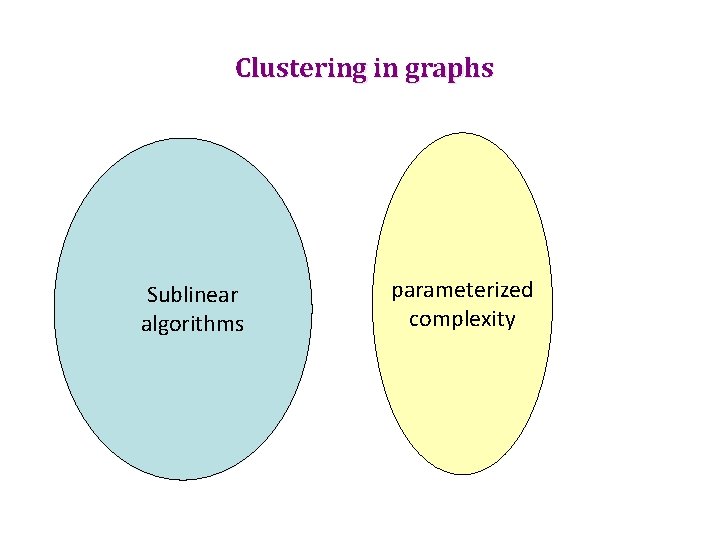 Clustering in graphs

Sublinear algorithms

parameterized complexity